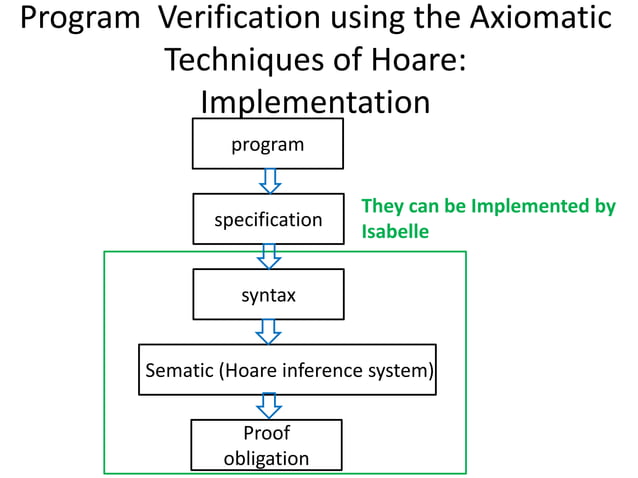 Program Verification using the Axiomatic Techniques of Hoare: Implementation

program

specification

They can be Implemented by Isabelle

syntax

Sematic (Hoare inference system)

Proof obligation